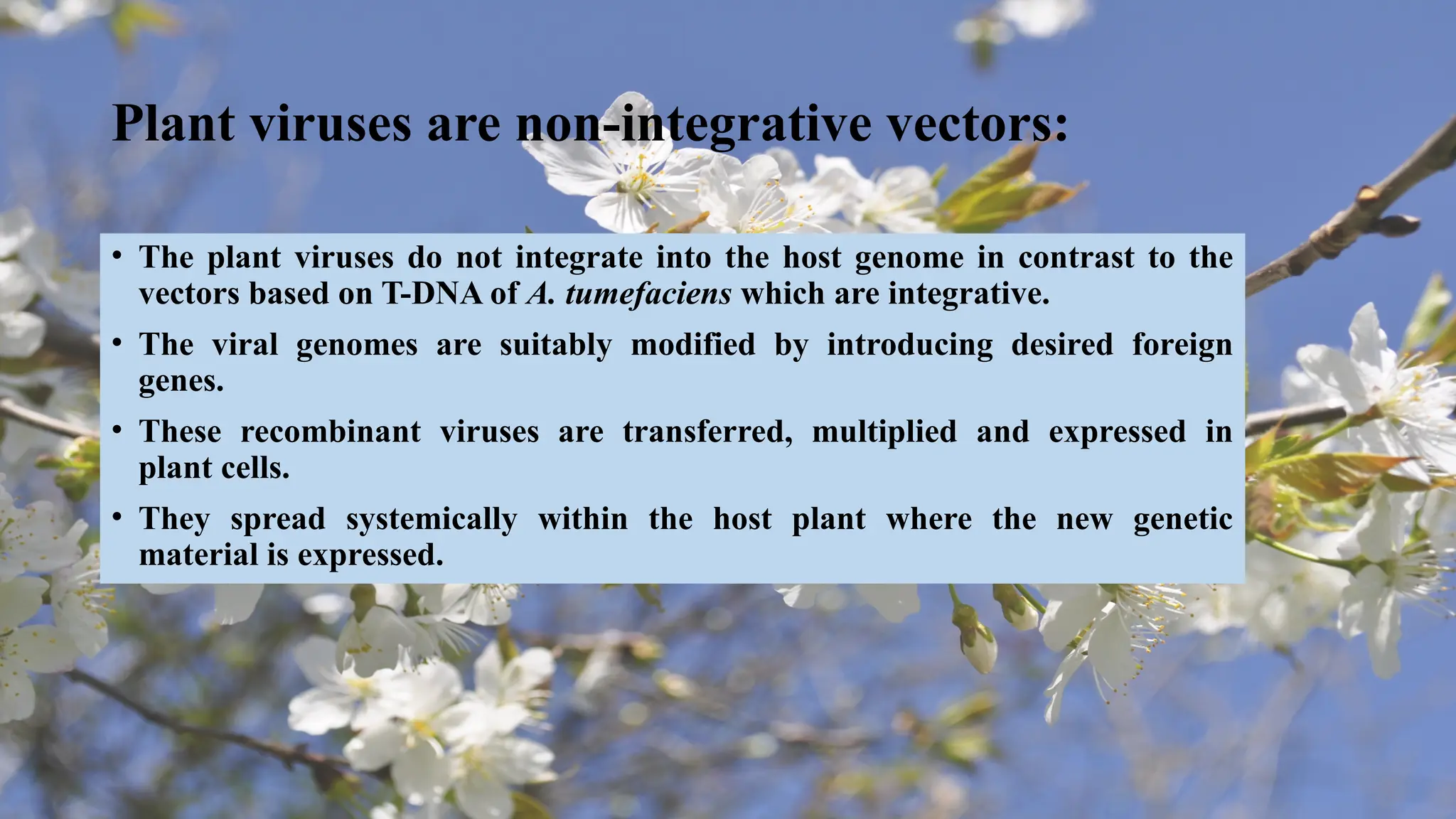 Plant viruses are non-integrative vectors:

• The plant viruses do not integrate into the host genome in contrast to the vectors based on T-DNA of A. tumefaciens which are integrative.

• The viral genomes are suitably modified by introducing desired foreign genes.

• These recombinant viruses are transferred, multiplied and expressed in plant cells.

• They spread systemically within the host plant where the new genetic material is expressed.